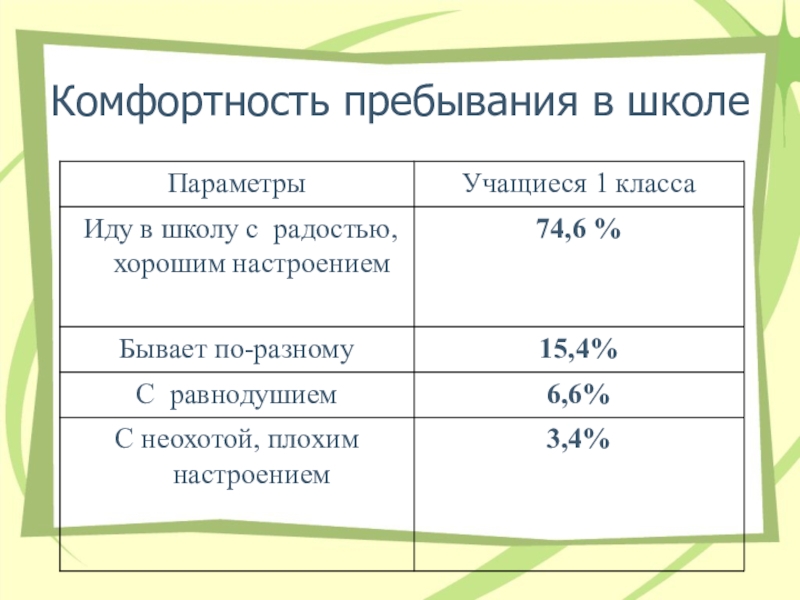 Комфортность пребывания в школе

| Параметры | Учащиеся 1 класса |
|---|---|
| Иду в школу с  радостью, хорошим настроением | 74,6 % |
| Бывает по-разному | 15,4% |
| С  равнодушием | 6,6% |
| С неохотой, плохим настроением | 3,4% |